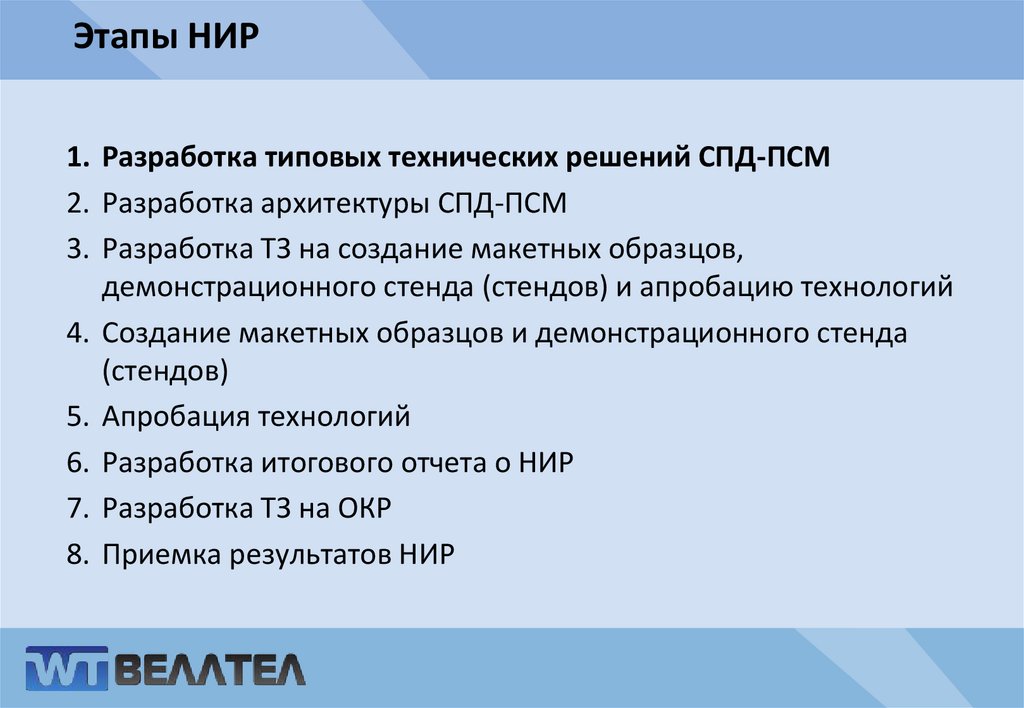 Этапы НИР

1. Разработка типовых технических решений СПД-ПСМ
2. Разработка архитектуры СПД-ПСМ
3. Разработка ТЗ на создание макетных образцов, демонстрационного стенда (стендов) и апробацию технологий
4. Создание макетных образцов и демонстрационного стенда (стендов)
5. Апробация технологий
6. Разработка итогового отчета о НИР
7. Разработка ТЗ на ОКР
8. Приемка результатов НИР

WT ВЕЛЛТЕЛ